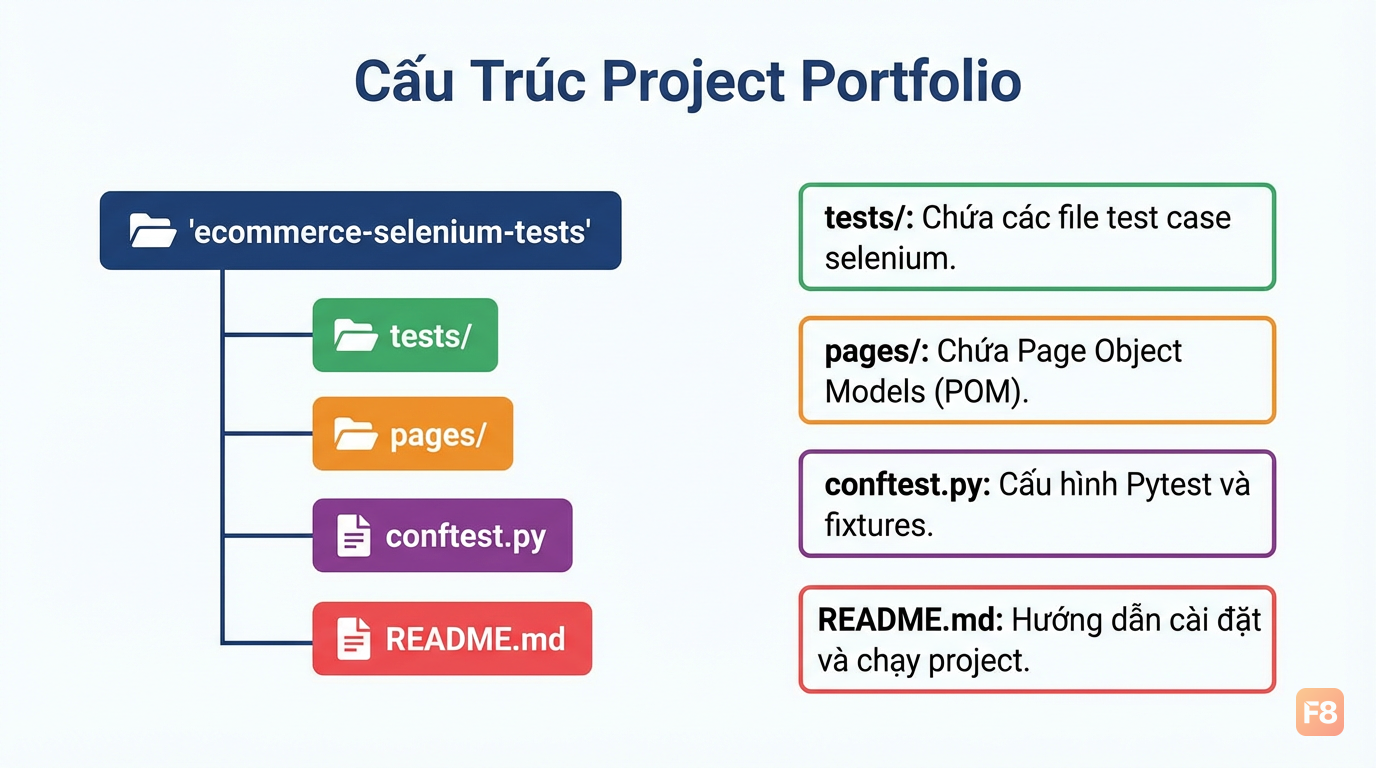 Cấu Trúc Project Portfolio

'ecommerce-selenium-tests'

tests/

pages/

conftest.py

README.md

tests/: Chứa các file test case selenium.

pages/: Chứa Page Object Models (POM).

conftest.py: Cấu hình Pytest và fixtures.

README.md: Hướng dẫn cài đặt và chạy project.

F8